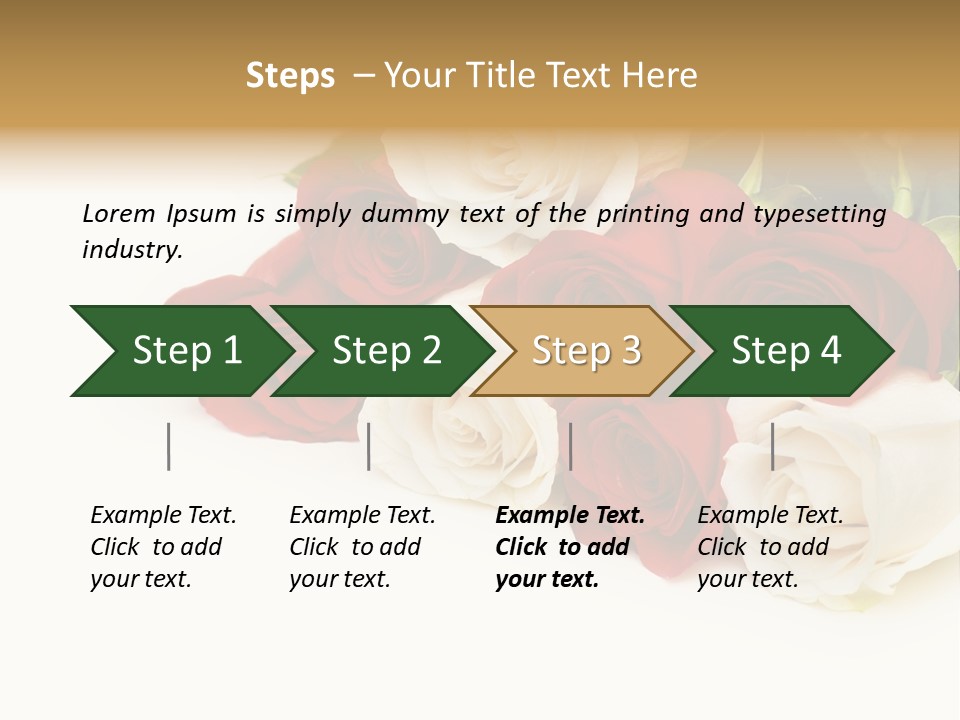 Steps – Your Title Text Here

Lorem Ipsum is simply dummy text of the printing and typesetting industry.

Step 1

Step 2

Step 3

Step 4

Example Text. Click to add your text.

Example Text. Click to add your text.

Example Text. Click to add your text.

Example Text. Click to add your text.